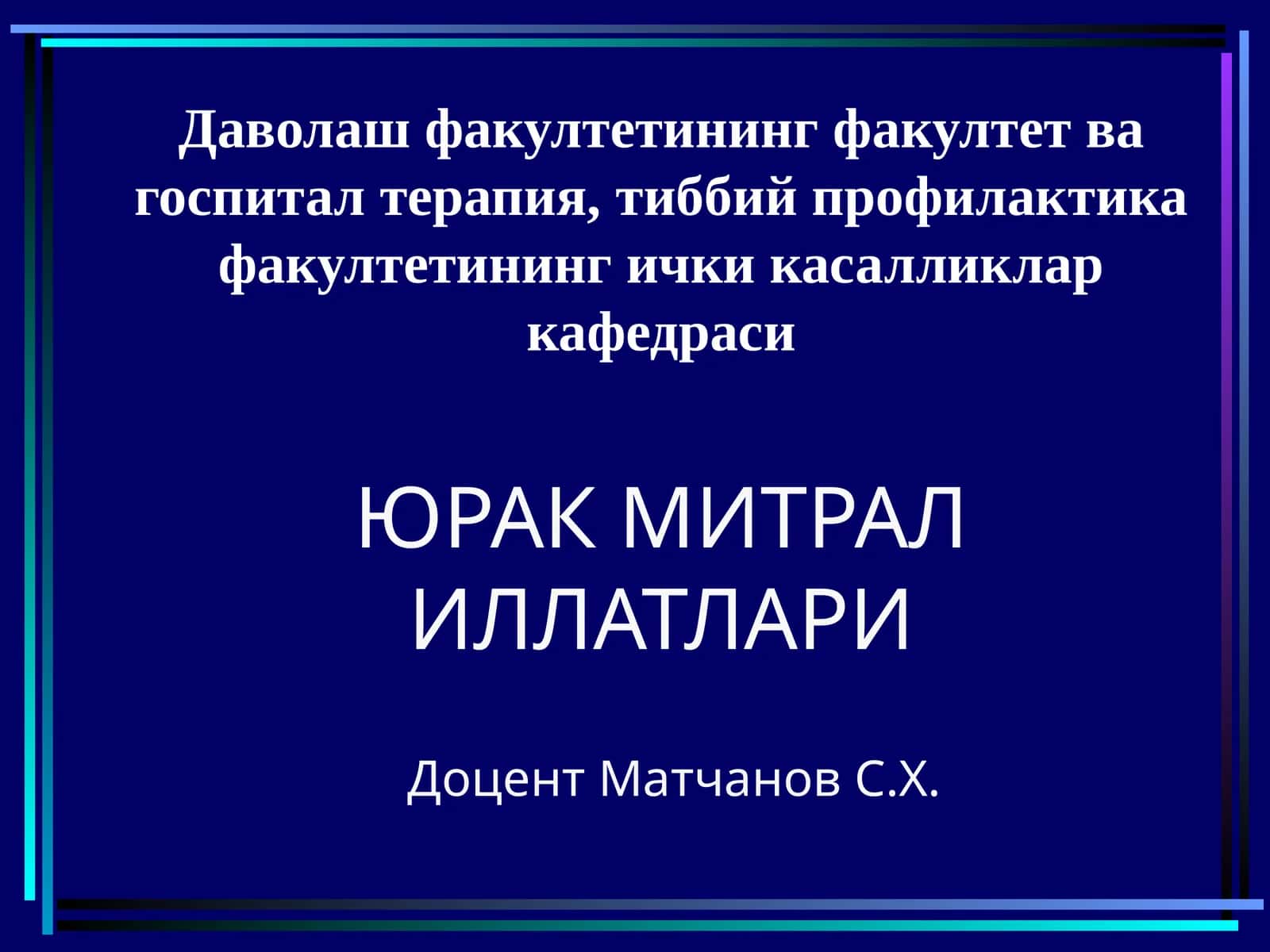 Даволаш факултетининг факултет ва госпитал терапия, тиббий профилактика факултетининг ички касалликлар кафедраси

ЮРАК МИТРАЛ ИЛЛАТЛАРИ

Доцент Матчанов С.Х.